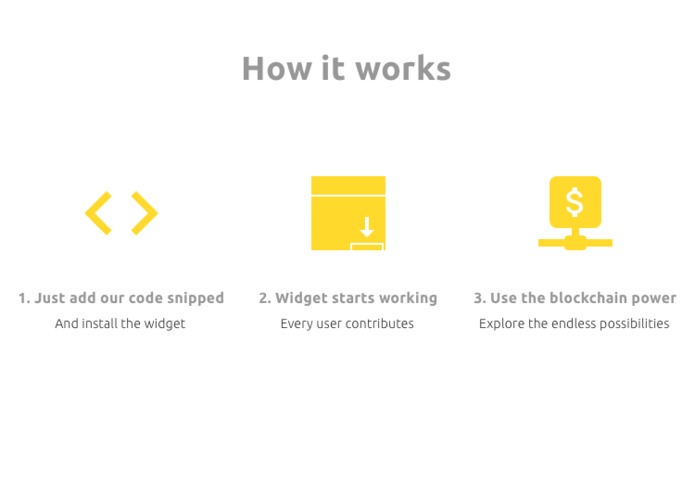 How it works

1. Just add our code snipped
And install the widget

2. Widget starts working
Every user contributes

3. Use the blockchain power
Explore the endless possibilities